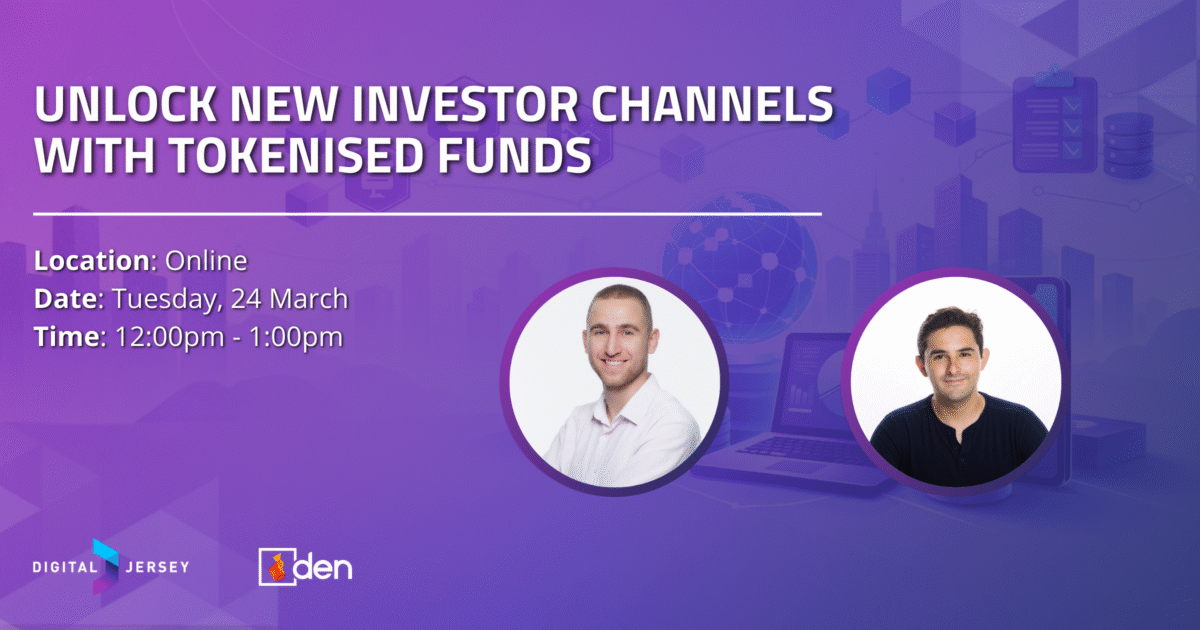 UNLOCK NEW INVESTOR CHANNELS WITH TOKENISED FUNDS

Location: Online
Date: Tuesday, 24 March
Time: 12:00pm - 1:00pm

DIGITAL JERSEY

den